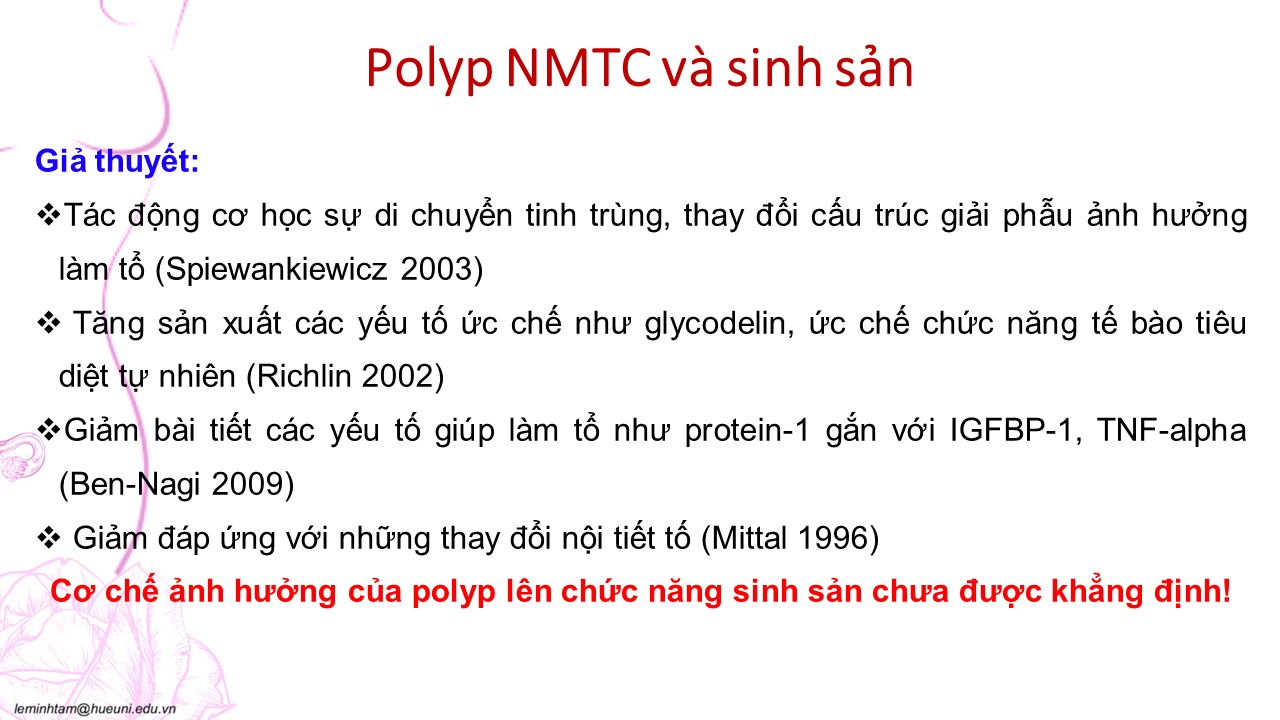 Polyp NMTC và sinh sản

Giả thuyết:

❖Tác động cơ học sự di chuyển tinh trùng, thay đổi cấu trúc giải phẫu ảnh hưởng làm tổ (Spiewankiewicz 2003)

❖ Tăng sản xuất các yếu tố ức chế như glycodelin, ức chế chức năng tế bào tiêu diệt tự nhiên (Richlin 2002)

❖Giảm bài tiết các yếu tố giúp làm tổ như protein-1 gắn với IGFBP-1, TNF-alpha (Ben-Nagi 2009)

❖ Giảm đáp ứng với những thay đổi nội tiết tố (Mittal 1996)

Cơ chế ảnh hưởng của polyp lên chức năng sinh sản chưa được khẳng định!

leminhtam@hueuni.edu.vn